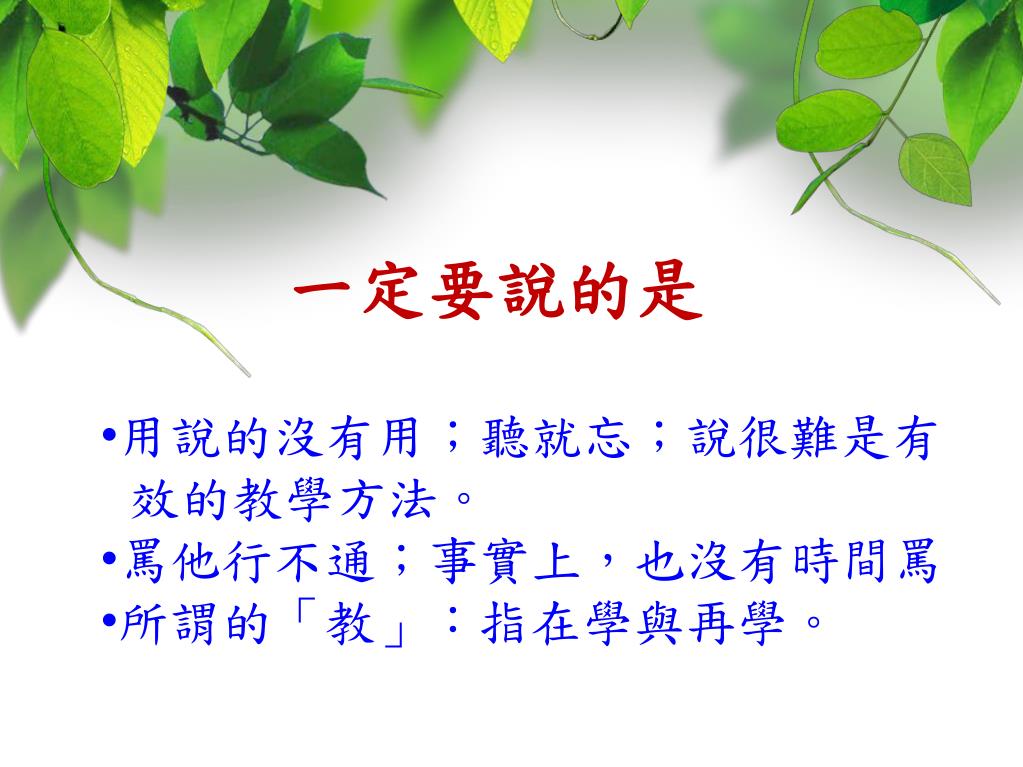 一定要說的是

•用說的沒有用；聽就忘；說很難是有效的教學方法。

•罵他行不通；事實上，也沒有時間罵

•所謂的「教」：指在學與再學。